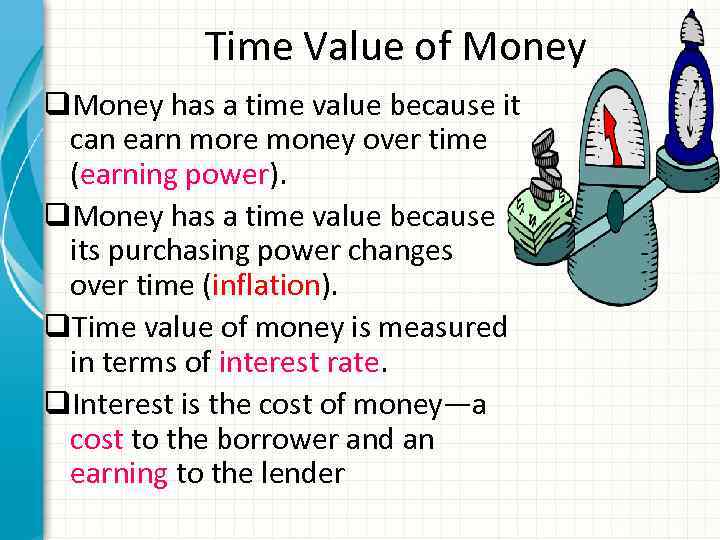 Time Value of Money

❑Money has a time value because it can earn more money over time (earning power).

❑Money has a time value because its purchasing power changes over time (inflation).

❑Time value of money is measured in terms of interest rate.

❑Interest is the cost of money—a cost to the borrower and an earning to the lender